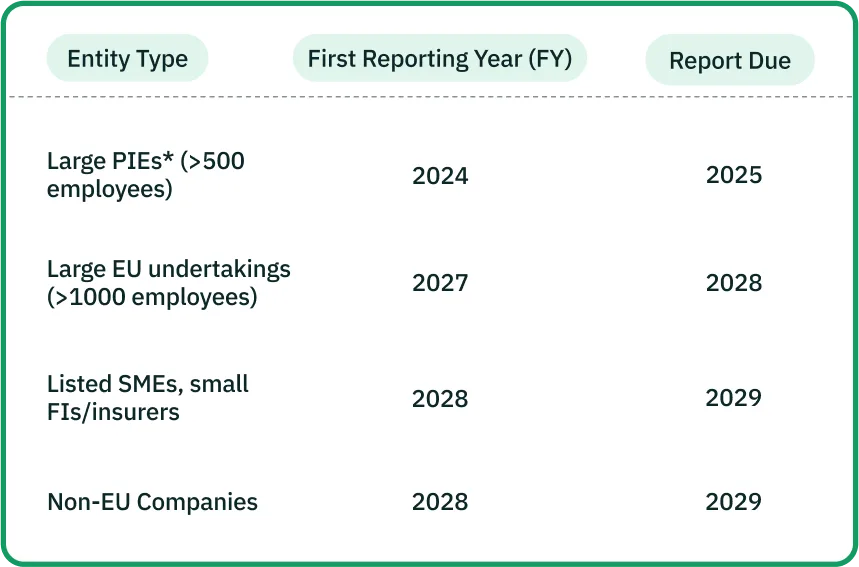 | Entity Type | First Reporting Year (FY) | Report Due |
|---|---|---|
| Large PIEs* (>500 employees) | 2024 | 2025 |
| Large EU undertakings (>1000 employees) | 2027 | 2028 |
| Listed SMEs, small FIs/insurers | 2028 | 2029 |
| Non-EU Companies | 2028 | 2029 |